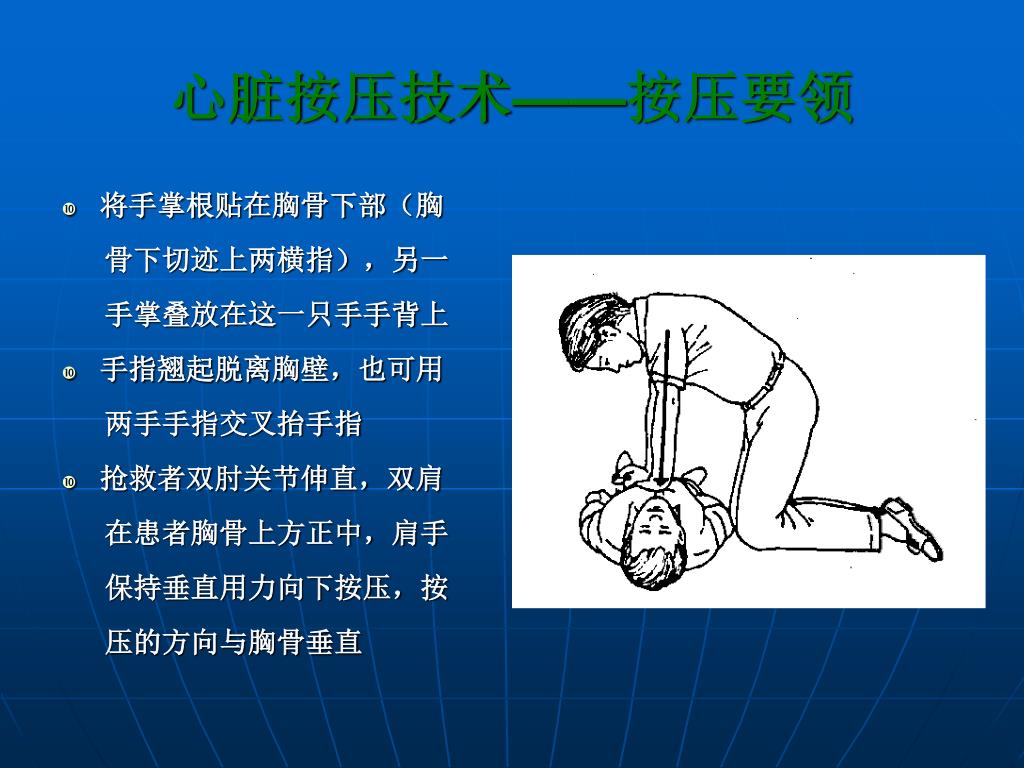 心脏按压技术——按压要领

将手掌根贴在胸骨下部（胸骨下切迹上两横指），另一手掌叠放在这一只手手背上

手指翘起脱离胸壁，也可用两手手指交叉抬手指

抢救者双肘关节伸直，双肩在患者胸骨上方正中，肩手保持垂直用力向下按压，按压的方向与胸骨垂直